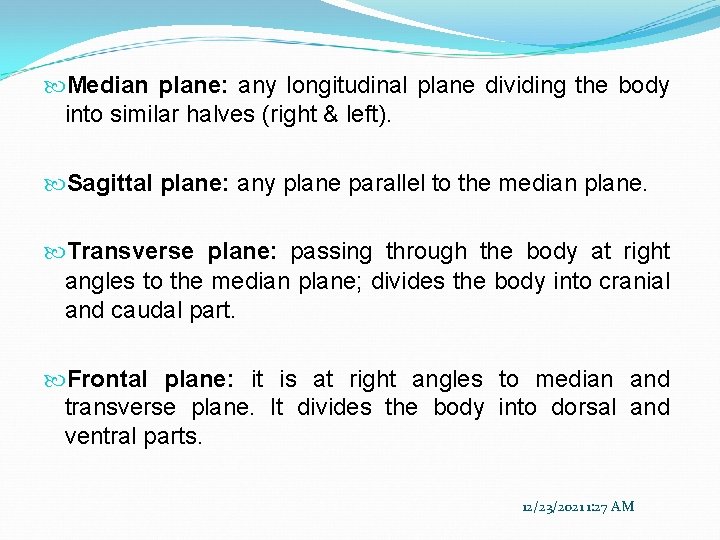 Median plane: any longitudinal plane dividing the body into similar halves (right & left).

Sagittal plane: any plane parallel to the median plane.

Transverse plane: passing through the body at right angles to the median plane; divides the body into cranial and caudal part.

Frontal plane: it is at right angles to median and transverse plane. It divides the body into dorsal and ventral parts.

12/23/2021 1:27 AM